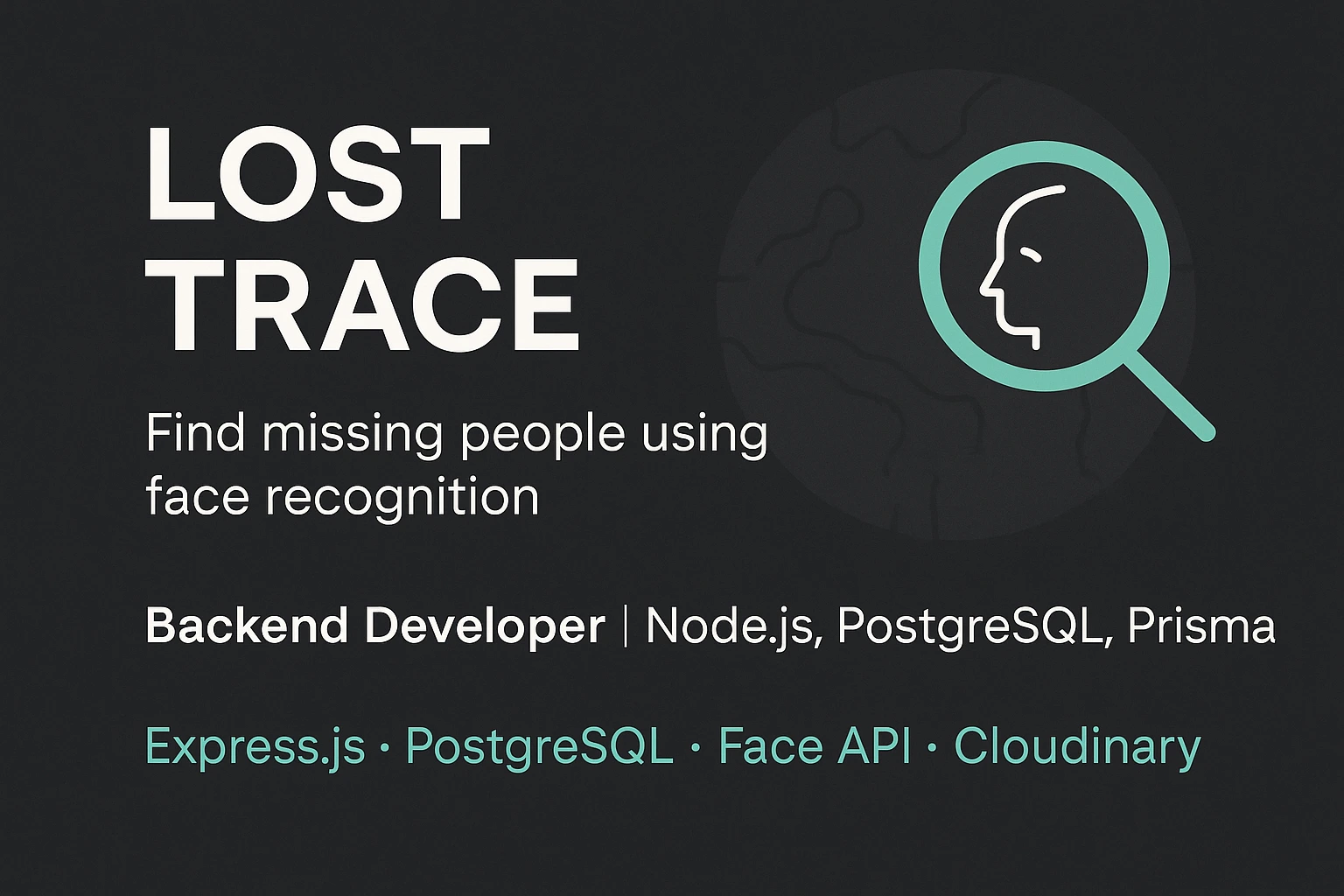 LOST
TRACE

Find missing people using face recognition

Backend Developer | Node.js, PostgreSQL, Prisma

Express.js · PostgreSQL · Face API · Cloudinary